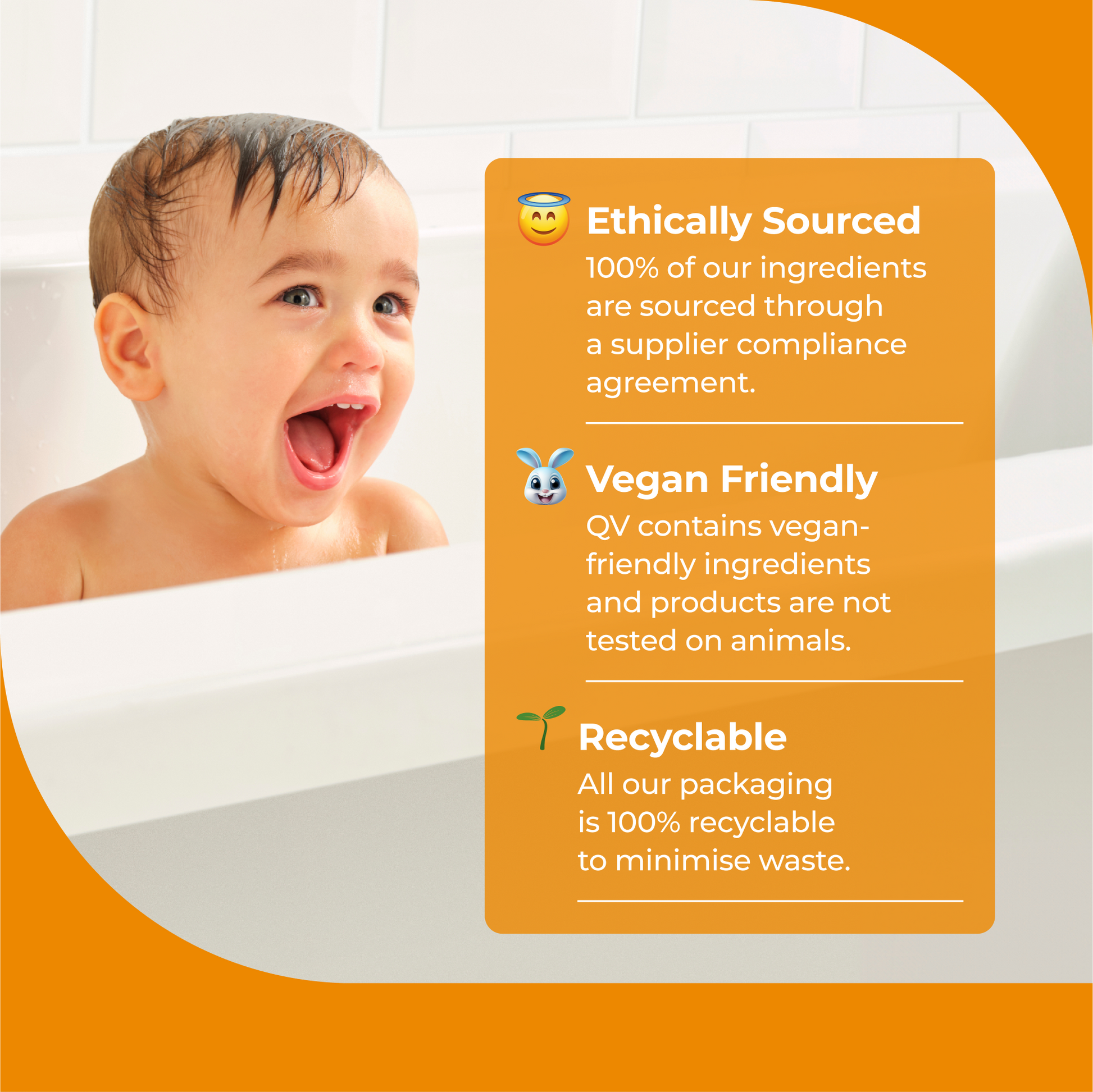 Ethically Sourced
100% of our ingredients are sourced through a supplier compliance agreement.

Vegan Friendly
QV contains vegan-friendly ingredients and products are not tested on animals.

Recyclable
All our packaging is 100% recyclable to minimise waste.